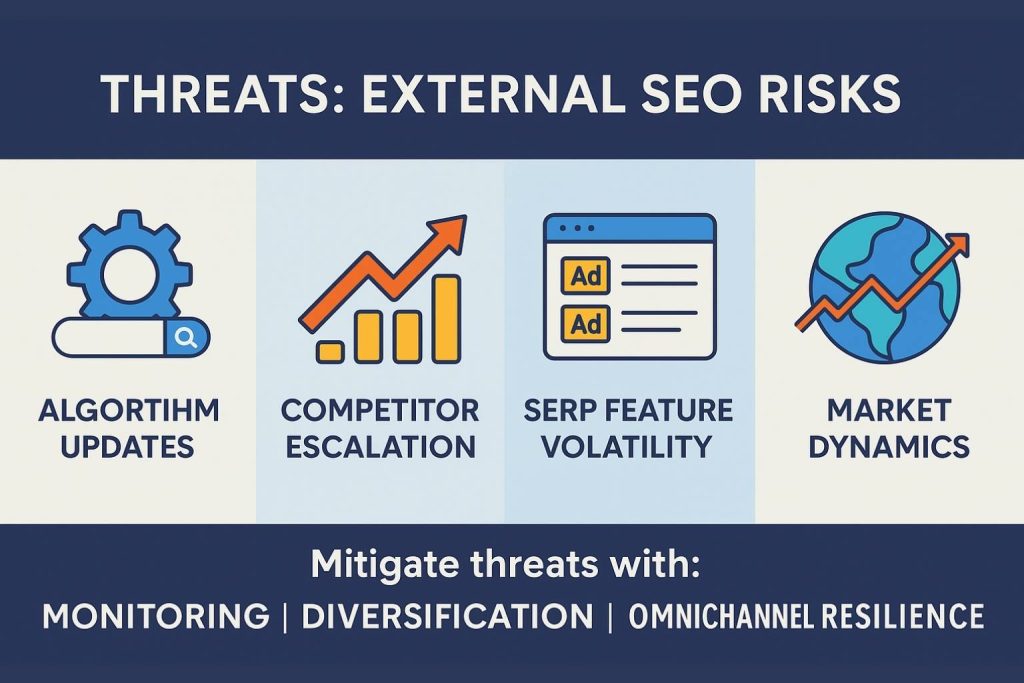 THREATS: EXTERNAL SEO RISKS

Ad

Ad

ALGORTIHM UPDATES

COMPETITOR ESCALATION

SERP FEATURE VOLATILITY

MARKET DYNAMICS

Mitigate threats with:

MONITORING | DIVERSIFICATION | OMNICHANNEL RESILIENCE